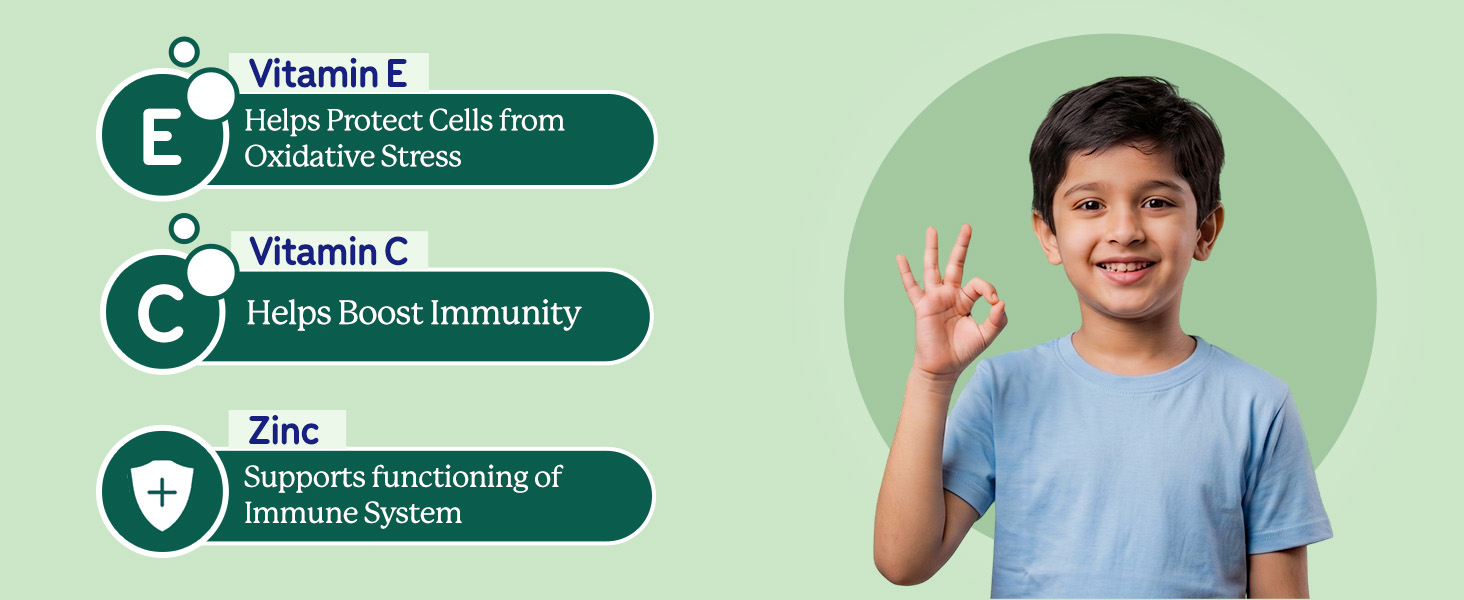 E
Vitamin E
Helps Protect Cells from Oxidative Stress

C
Vitamin C
Helps Boost Immunity

Zinc
Supports functioning of Immune System